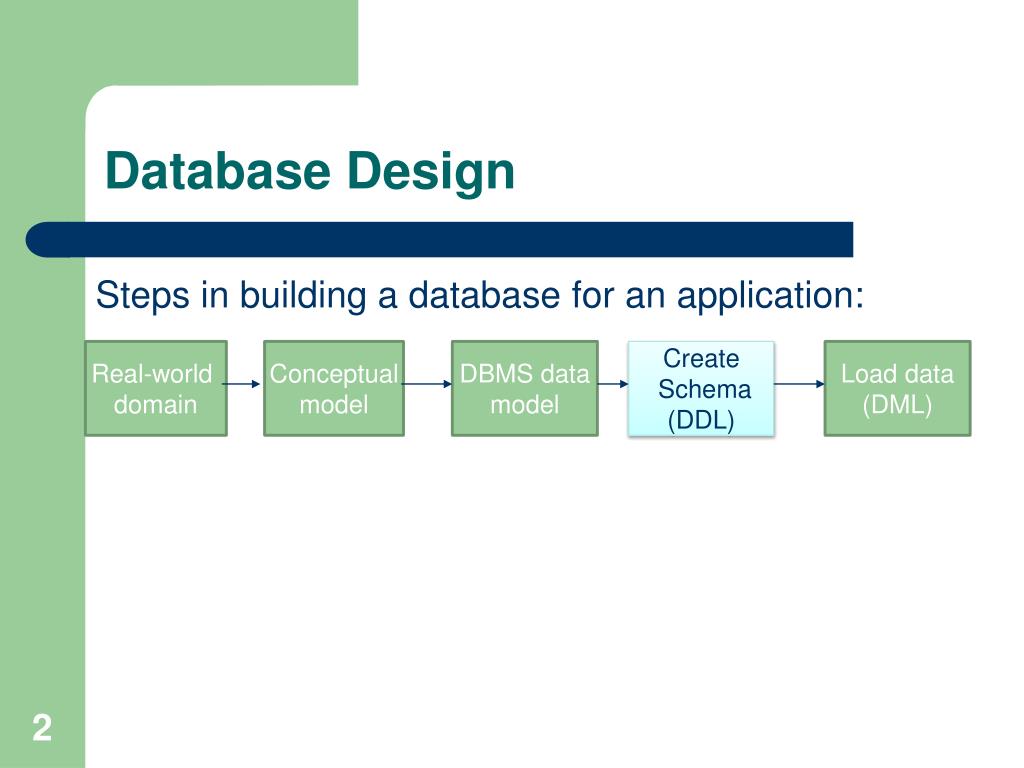 Database Design

Steps in building a database for an application:

Real-world domain

Conceptual model

DBMS data model

Create Schema (DDL)

Load data (DML)

2